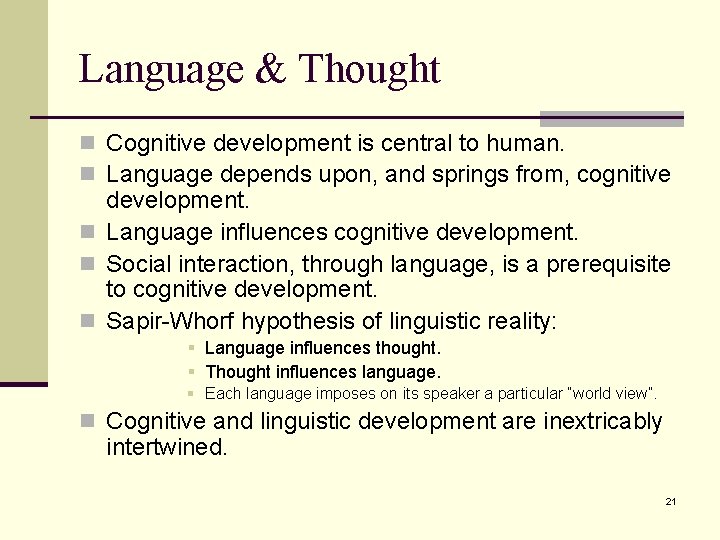 Language & Thought

- Cognitive development is central to human.
- Language depends upon, and springs from, cognitive development.
- Language influences cognitive development.
- Social interaction, through language, is a prerequisite to cognitive development.
- Sapir-Whorf hypothesis of linguistic reality:
  - Language influences thought.
  - Thought influences language.
  - Each language imposes on its speaker a particular "world view".
- Cognitive and linguistic development are inextricably intertwined.

21